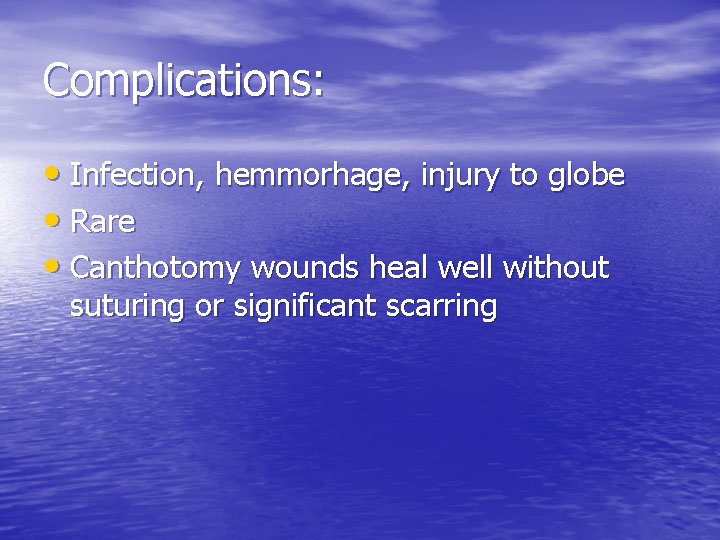 Complications:

• Infection, hemmorhage, injury to globe
• Rare
• Canthotomy wounds heal well without suturing or significant scarring